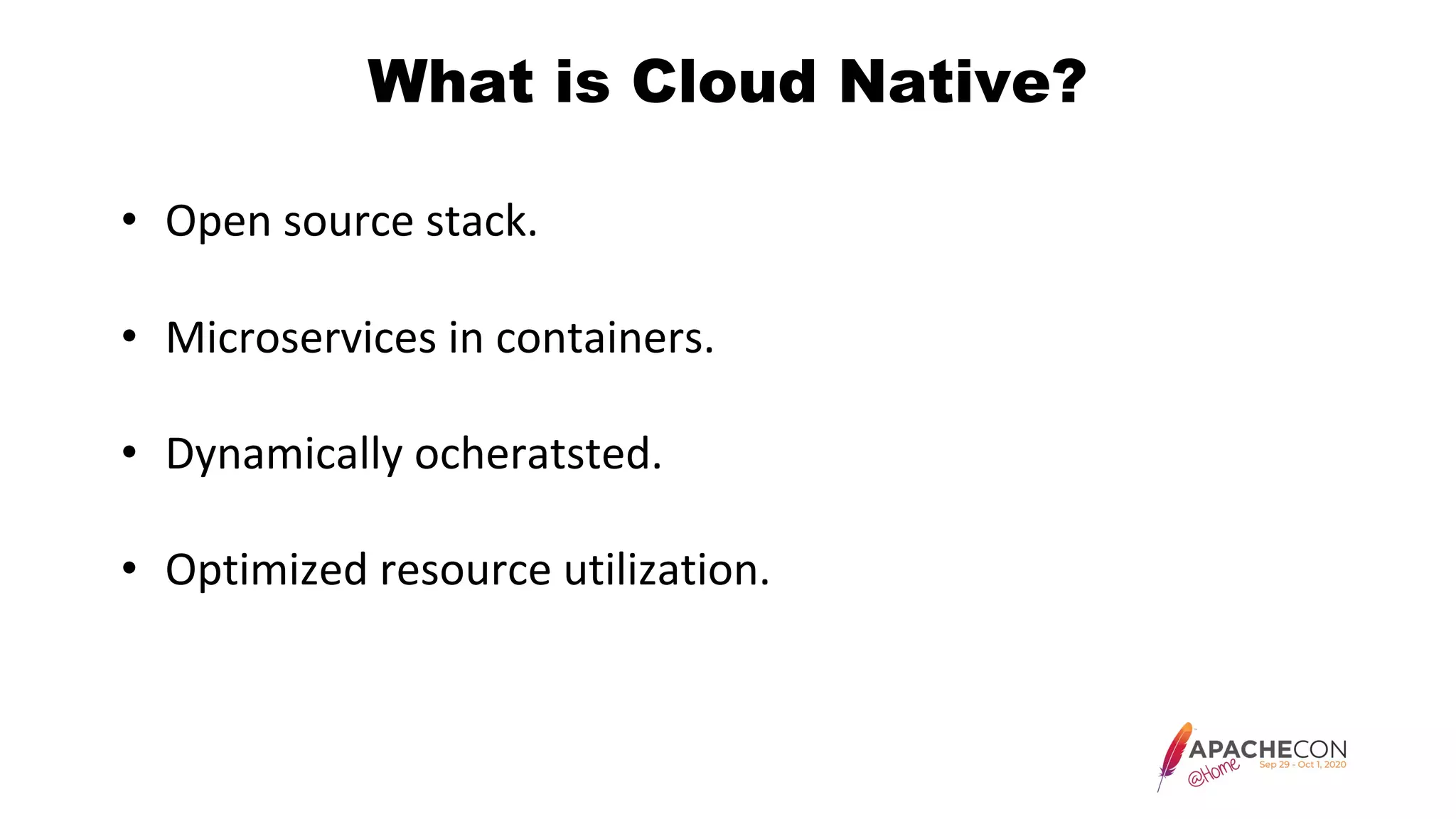 What is Cloud Native?

• Open source stack.

• Microservices in containers.

• Dynamically ocheratsted.

• Optimized resource utilization.

APACHECON
@Home
Sep 29 - Oct 1, 2020